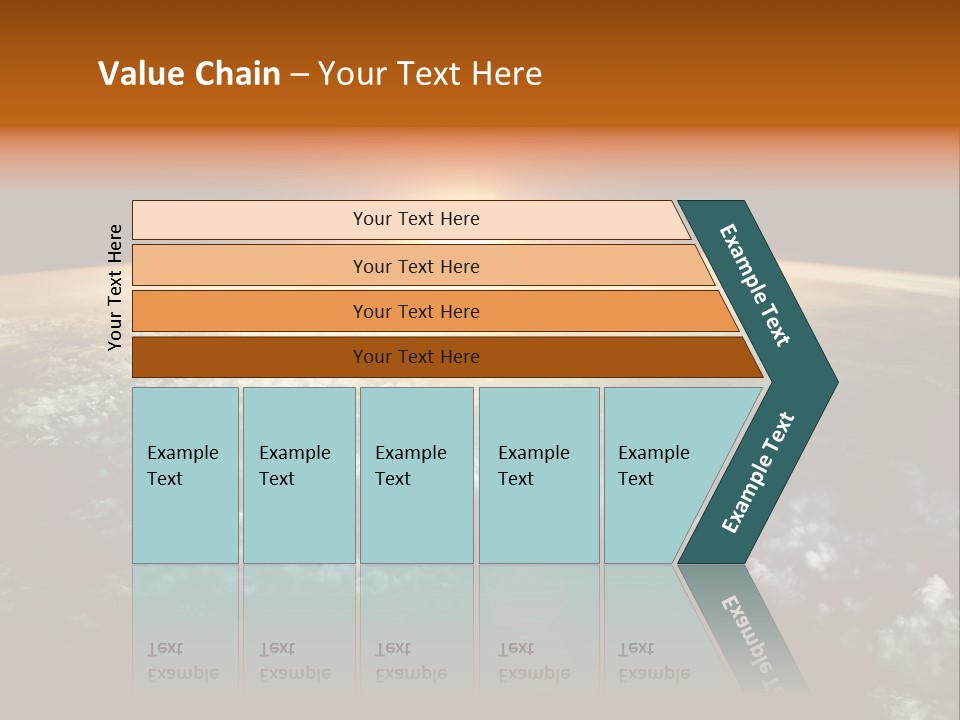 Value Chain – Your Text Here

Your Text Here

Your Text Here

Your Text Here

Your Text Here

Your Text Here

Example Text

Example Text

Example Text

Example Text

Example Text

Example Text

Example Text